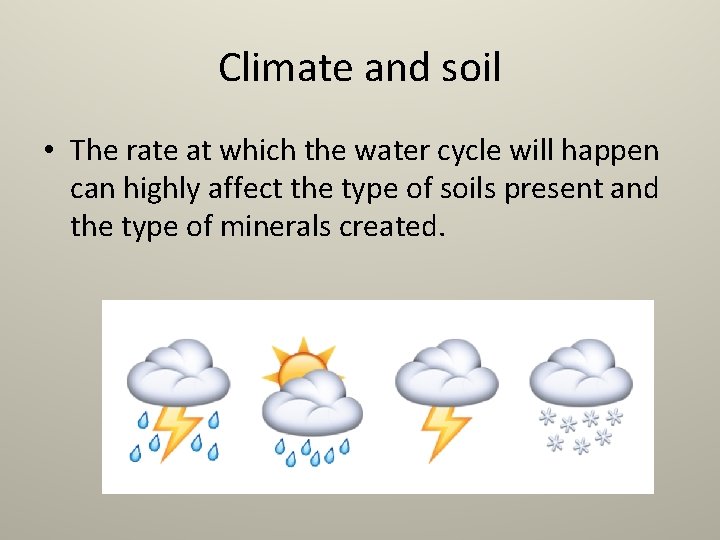 Climate and soil

• The rate at which the water cycle will happen can highly affect the type of soils present and the type of minerals created.